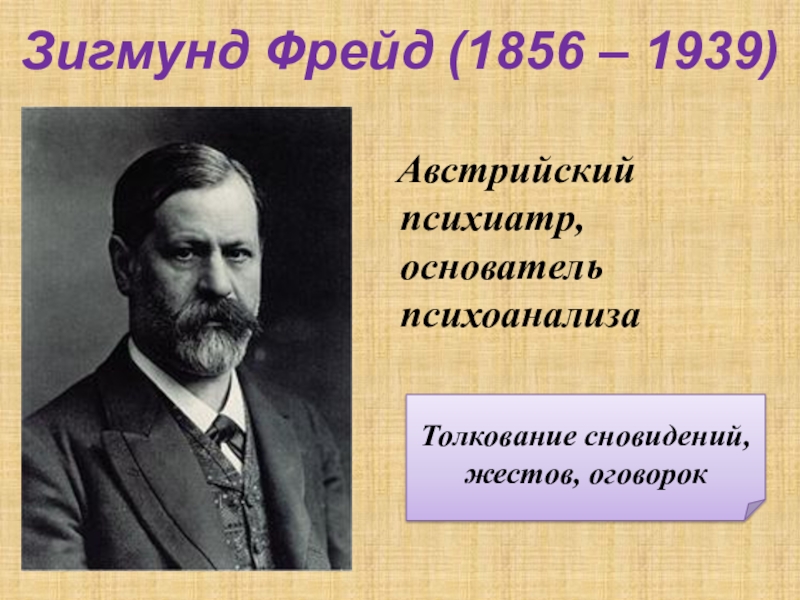 Зигмунд Фрейд (1856 – 1939)

Австрийский психиатр, основатель психоанализа

Толкование сновидений, жестов, оговорок